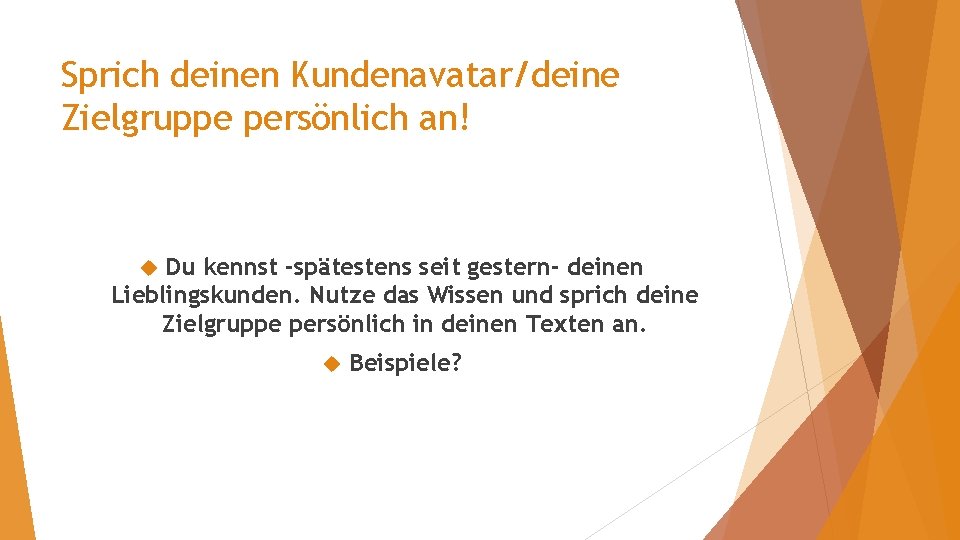 Sprich deinen Kundenavatar/deine Zielgruppe persönlich an!

Du kennst -spätestens seit gestern- deinen Lieblingskunden. Nutze das Wissen und sprich deine Zielgruppe persönlich in deinen Texten an.

Beispiele?